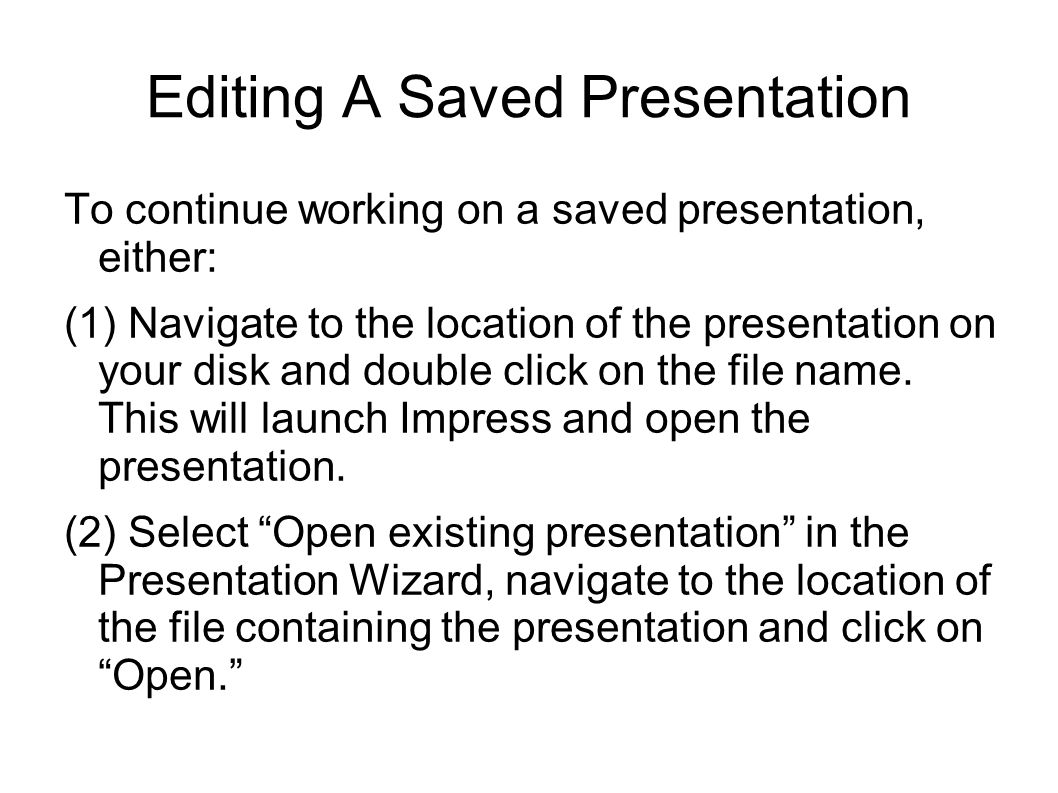 Editing A Saved Presentation

To continue working on a saved presentation, either:

(1) Navigate to the location of the presentation on your disk and double click on the file name. This will launch Impress and open the presentation.

(2) Select “Open existing presentation” in the Presentation Wizard, navigate to the location of the file containing the presentation and click on “Open.”